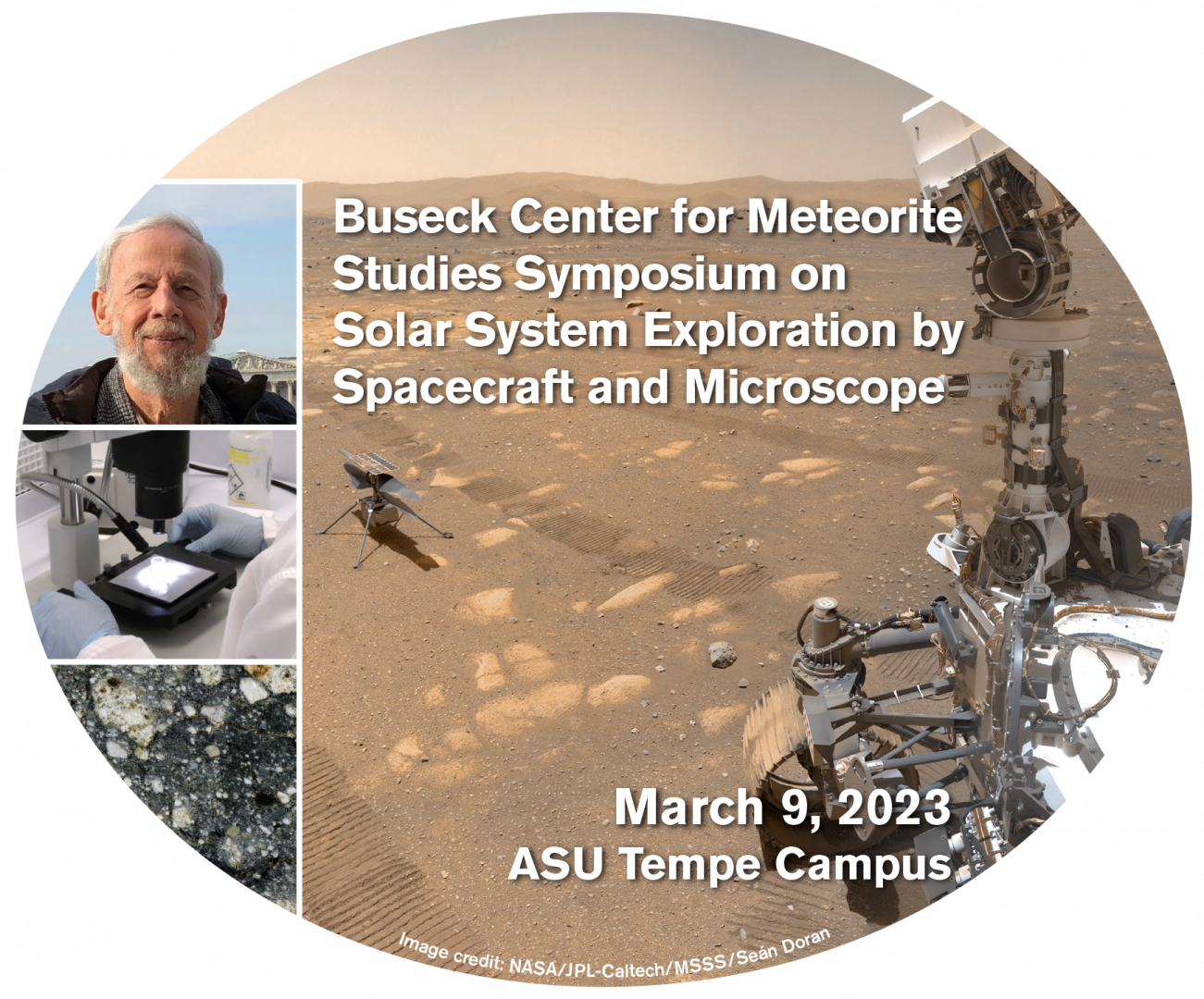 Buseck Center for Meteorite Studies Symposium on Solar System Exploration by Spacecraft and Microscope

March 9, 2023
ASU Tempe Campus

Image credit: NASA/JPL-Caltech/MSSS/Seán Doran